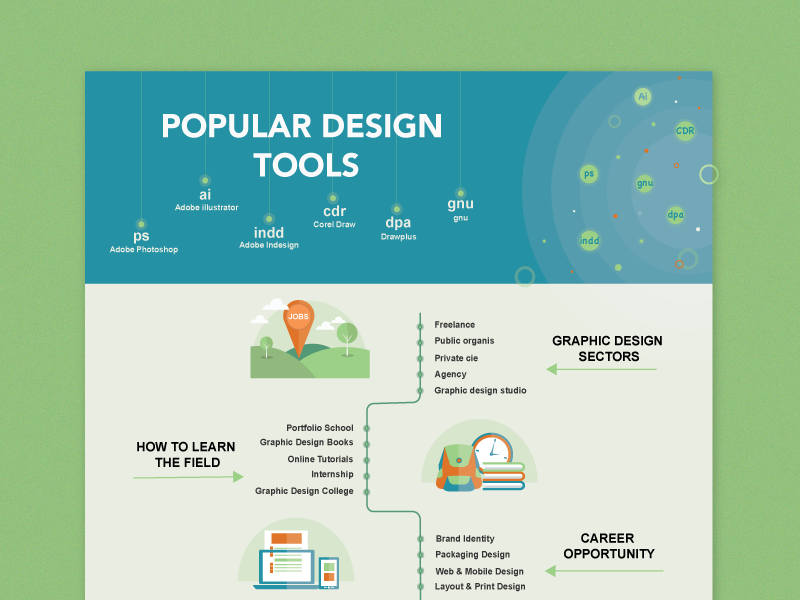 POPULAR DESIGN TOOLS

ps
Adobe Photoshop

ai
Adobe illustrator

indd
Adobe Indesign

cdr
Corel Draw

dpa
Drawplus

gnu
gnu

Ai
CDR
ps
gnu
dpa
indd

JOBS

Freelance
Public organis
Private cie
Agency
Graphic design studio

GRAPHIC DESIGN SECTORS

HOW TO LEARN THE FIELD

Portfolio School
Graphic Design Books
Online Tutorials
Internship
Graphic Design College

Brand Identity
Packaging Design
Web & Mobile Design
Layout & Print Design

CAREER OPPORTUNITY